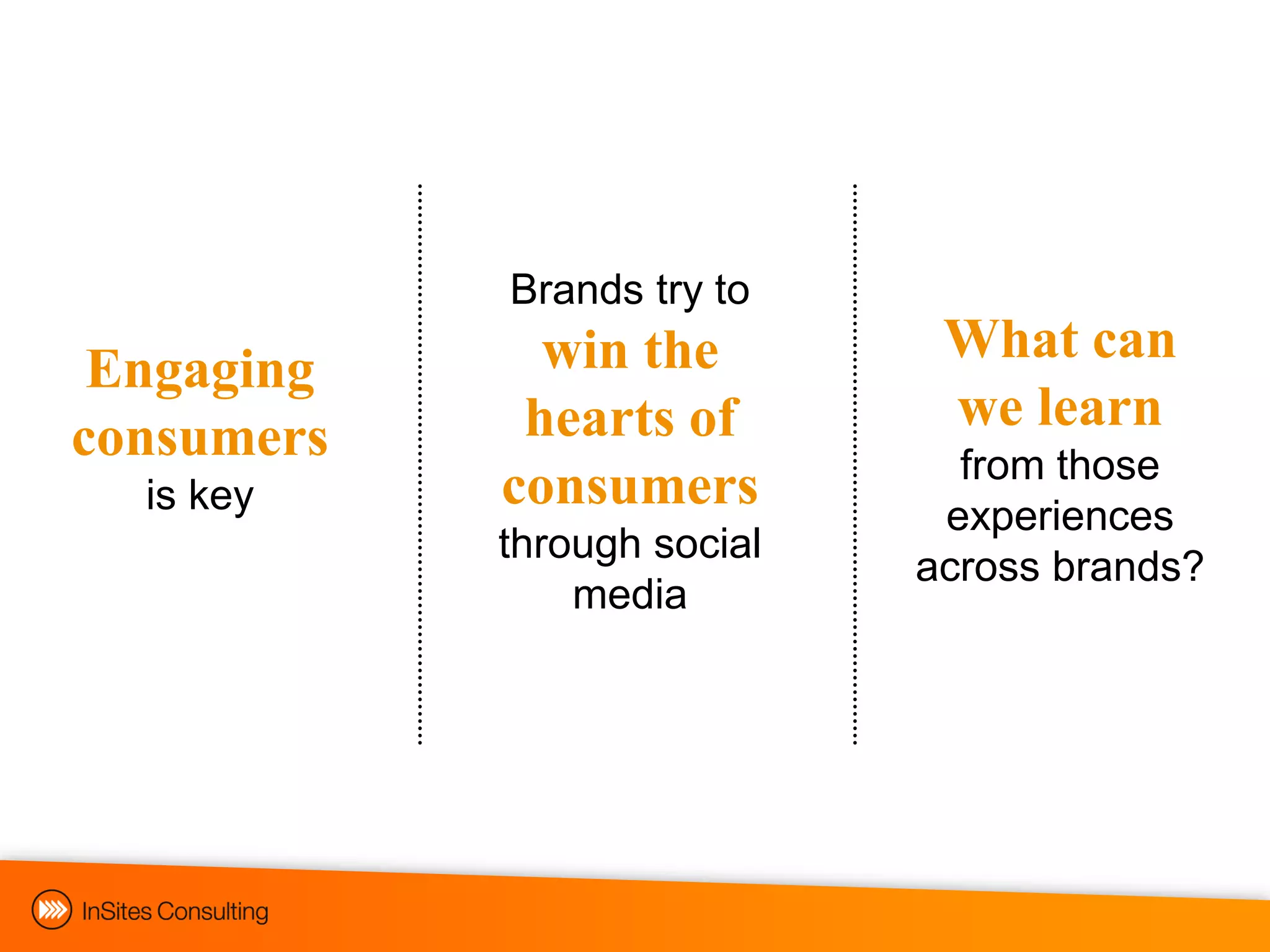 Engaging consumers is key

Brands try to win the hearts of consumers through social media

What can we learn from those experiences across brands?

InSites Consulting